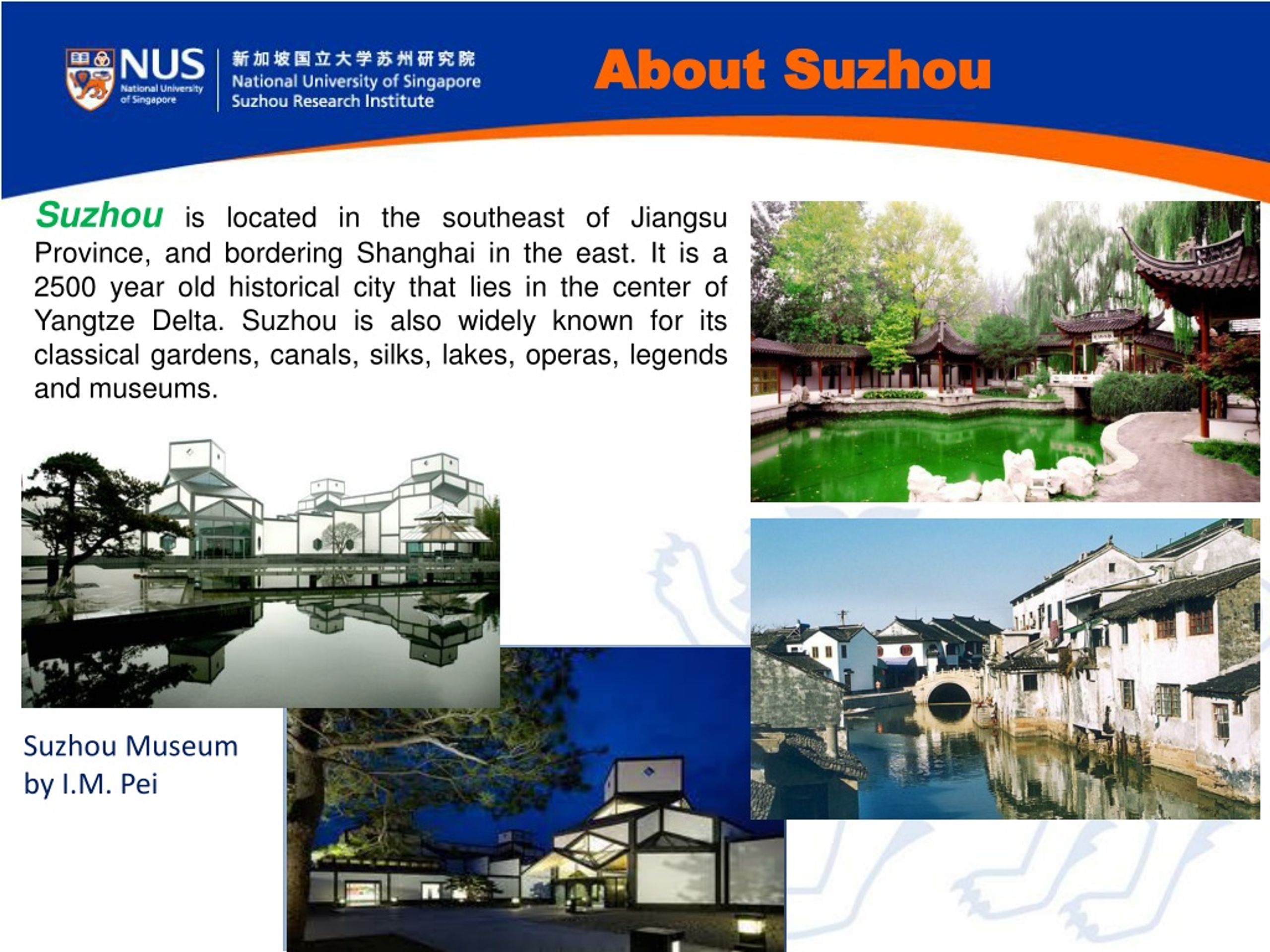 NUS National University of Singapore

新加坡国立大学苏州研究院
National University of Singapore
Suzhou Research Institute

About Suzhou

Suzhou is located in the southeast of Jiangsu Province, and bordering Shanghai in the east. It is a 2500 year old historical city that lies in the center of Yangtze Delta. Suzhou is also widely known for its classical gardens, canals, silks, lakes, operas, legends and museums.

Suzhou Museum
by I.M. Pei